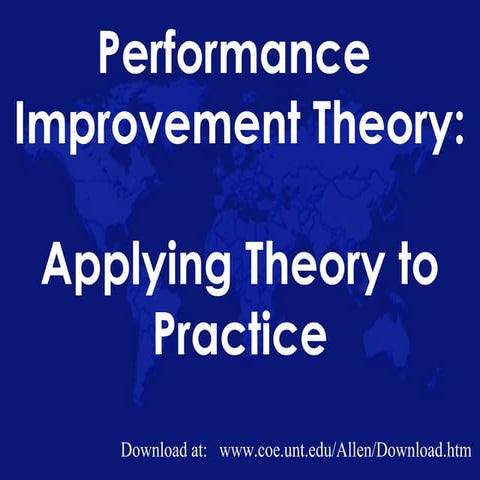 Performance Improvement Theory:

Applying Theory to Practice

Download at: www.coe.unt.edu/Allen/Download.htm